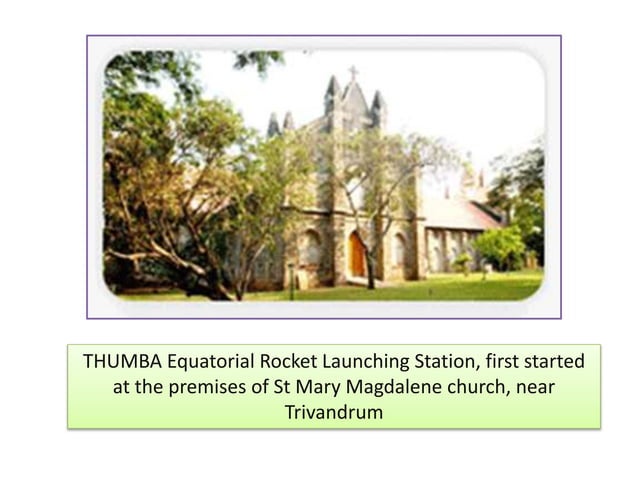 THUMBA Equatorial Rocket Launching Station, first started at the premises of St Mary Magdalene church, near Trivandrum